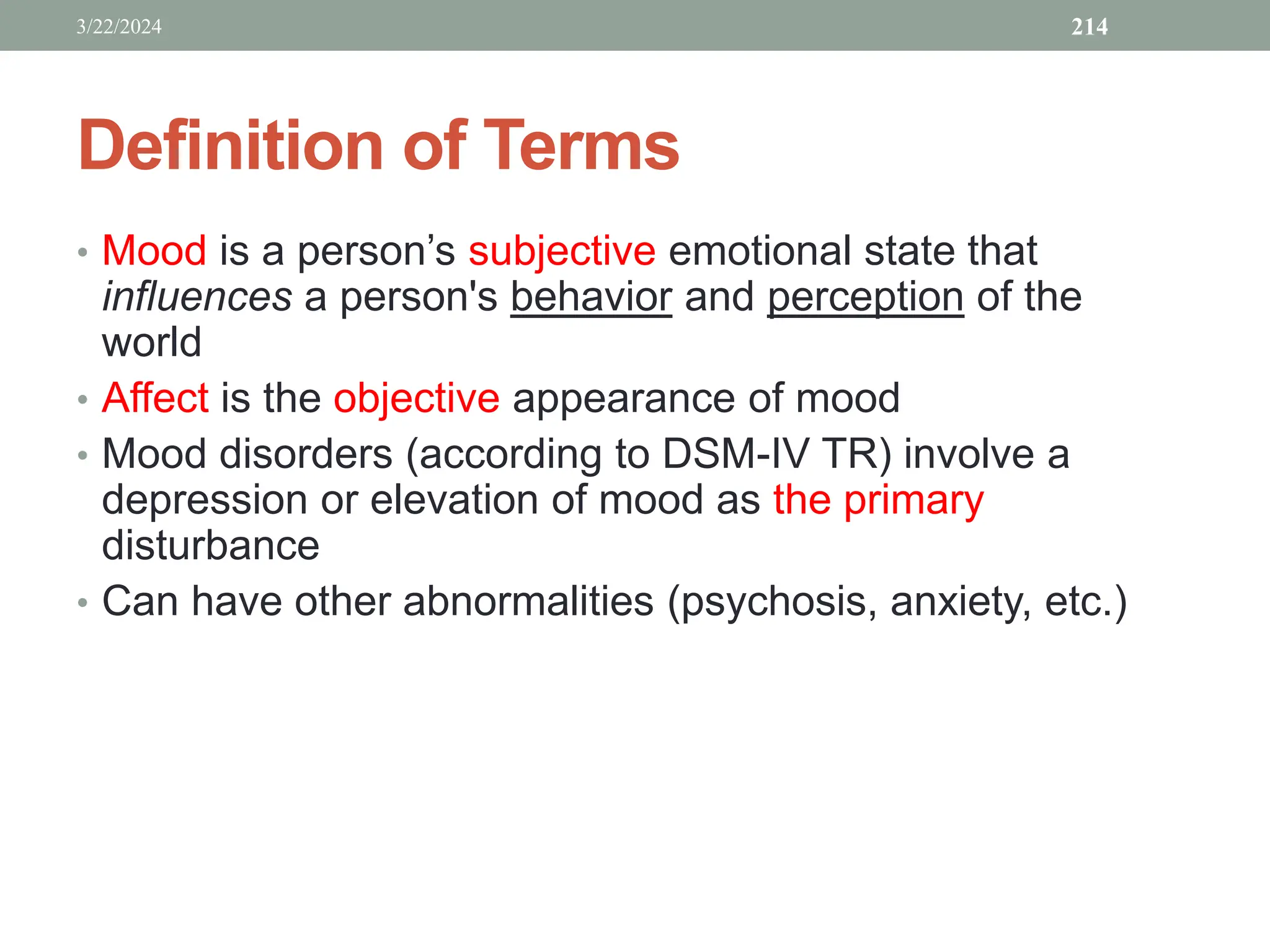 3/22/2024

214

Definition of Terms

• Mood is a person’s subjective emotional state that influences a person's behavior and perception of the world

• Affect is the objective appearance of mood

• Mood disorders (according to DSM-IV TR) involve a depression or elevation of mood as the primary disturbance

• Can have other abnormalities (psychosis, anxiety, etc.)